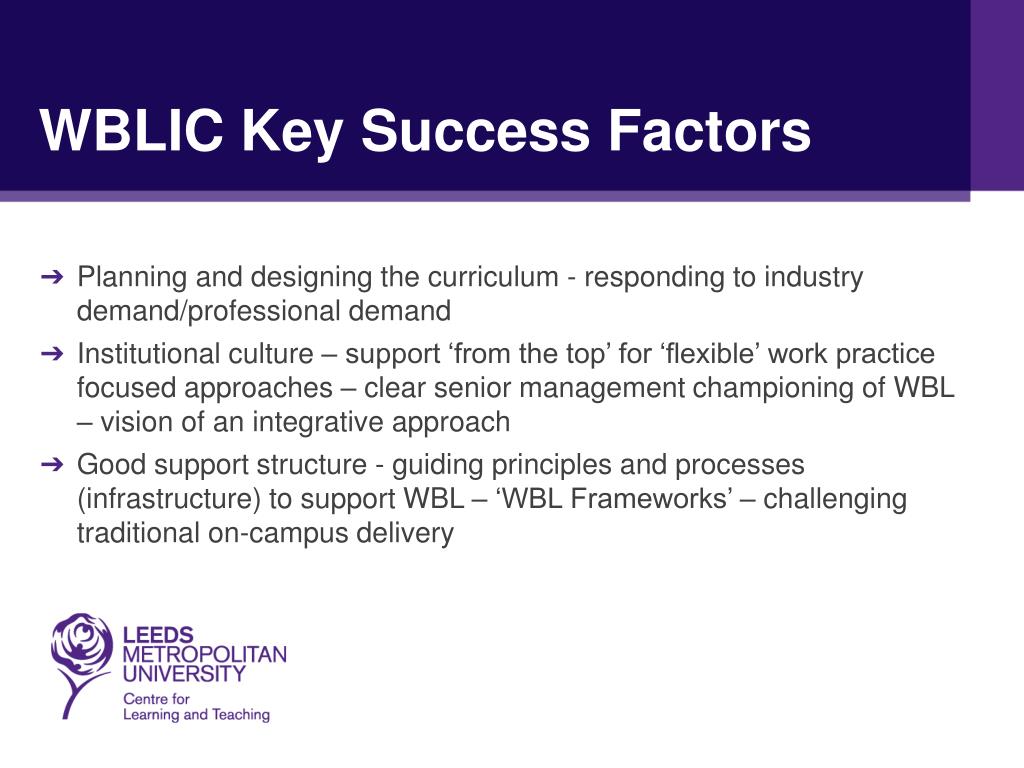 WBLIC Key Success Factors

➔ Planning and designing the curriculum - responding to industry demand/professional demand

➔ Institutional culture – support ‘from the top’ for ‘flexible’ work practice focused approaches – clear senior management championing of WBL – vision of an integrative approach

➔ Good support structure - guiding principles and processes (infrastructure) to support WBL – ‘WBL Frameworks’ – challenging traditional on-campus delivery

LEEDS
METROPOLITAN
UNIVERSITY
Centre for
Learning and Teaching